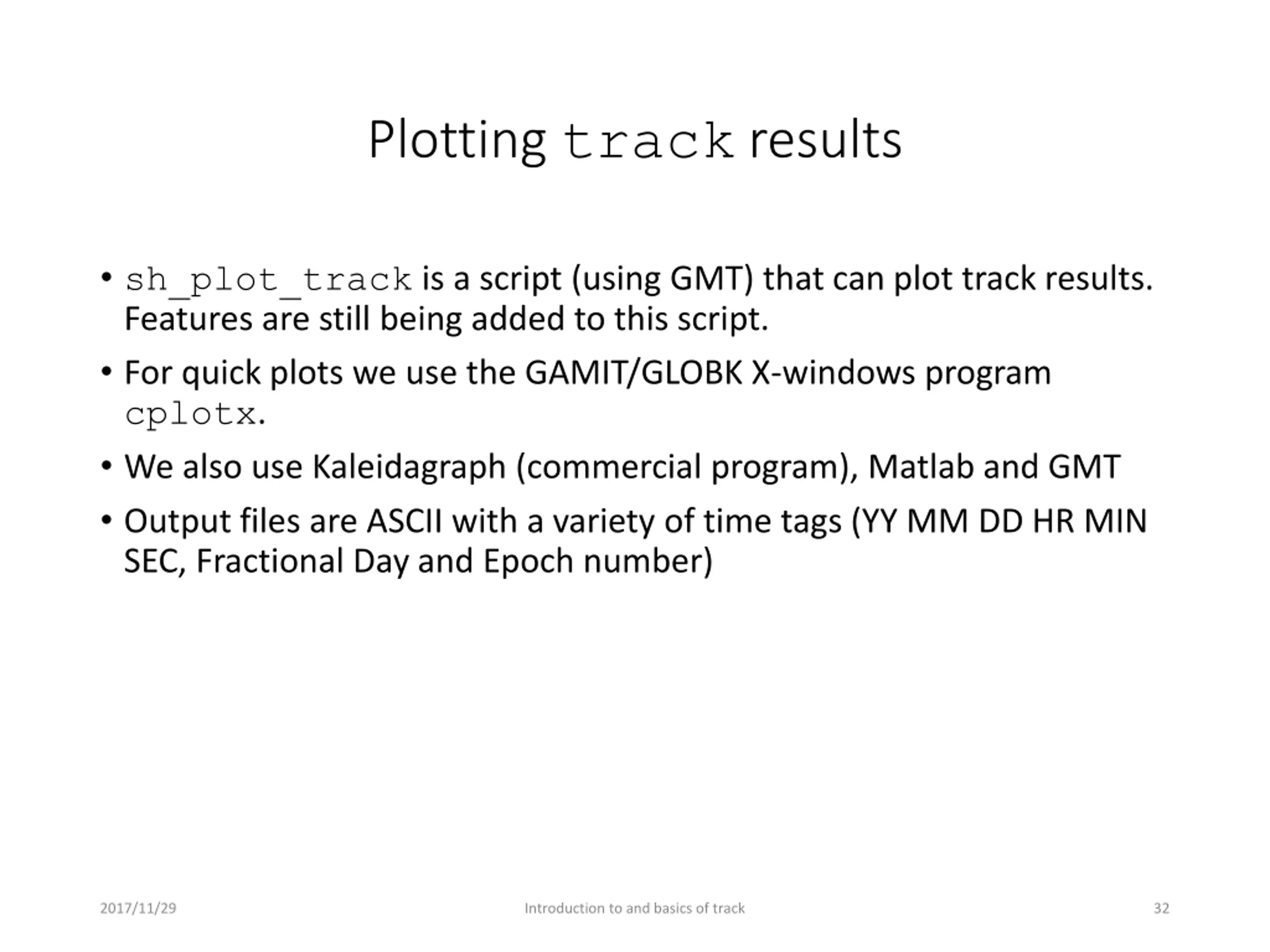 Plotting track results

• sh_plot_track is a script (using GMT) that can plot track results. Features are still being added to this script.

• For quick plots we use the GAMIT/GLOBK X-windows program cplotx.

• We also use Kaleidagraph (commercial program), Matlab and GMT

• Output files are ASCII with a variety of time tags (YY MM DD HR MIN SEC, Fractional Day and Epoch number)

2017/11/29 Introduction to and basics of track 32